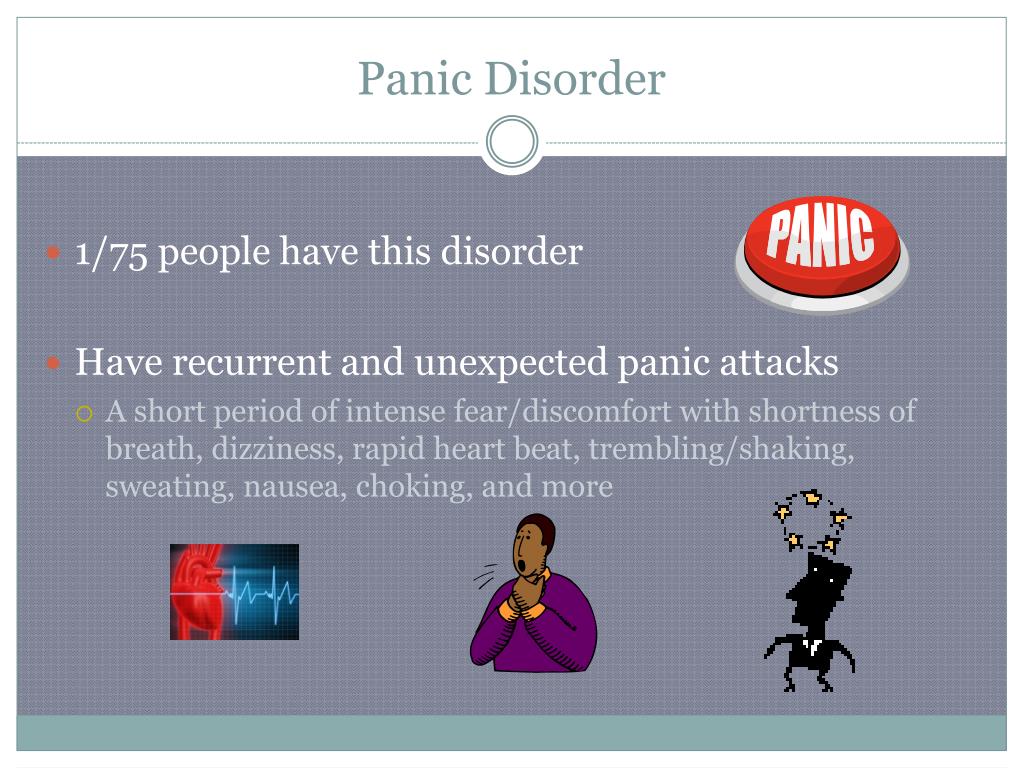 Panic Disorder

1/75 people have this disorder

PANIC

Have recurrent and unexpected panic attacks

A short period of intense fear/discomfort with shortness of breath, dizziness, rapid heart beat, trembling/shaking, sweating, nausea, choking, and more